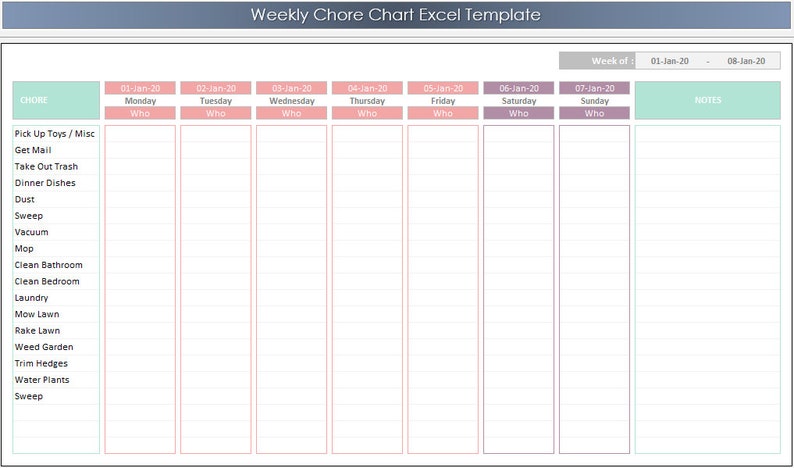 Weekly Chore Chart Excel Template

Week of : 01-Jan-20 - 08-Jan-20

| CHORE | 01-Jan-20 Monday Who | 02-Jan-20 Tuesday Who | 03-Jan-20 Wednesday Who | 04-Jan-20 Thursday Who | 05-Jan-20 Friday Who | 06-Jan-20 Saturday Who | 07-Jan-20 Sunday Who | NOTES |
|---|---|---|---|---|---|---|---|---|
| Pick Up Toys / Misc | | | | | | | | |
| Get Mail | | | | | | | | |
| Take Out Trash | | | | | | | | |
| Dinner Dishes | | | | | | | | |
| Dust | | | | | | | | |
| Sweep | | | | | | | | |
| Vacuum | | | | | | | | |
| Mop | | | | | | | | |
| Clean Bathroom | | | | | | | | |
| Clean Bedroom | | | | | | | | |
| Laundry | | | | | | | | |
| Mow Lawn | | | | | | | | |
| Rake Lawn | | | | | | | | |
| Weed Garden | | | | | | | | |
| Trim Hedges | | | | | | | | |
| Water Plants | | | | | | | | |
| Sweep | | | | | | | | |